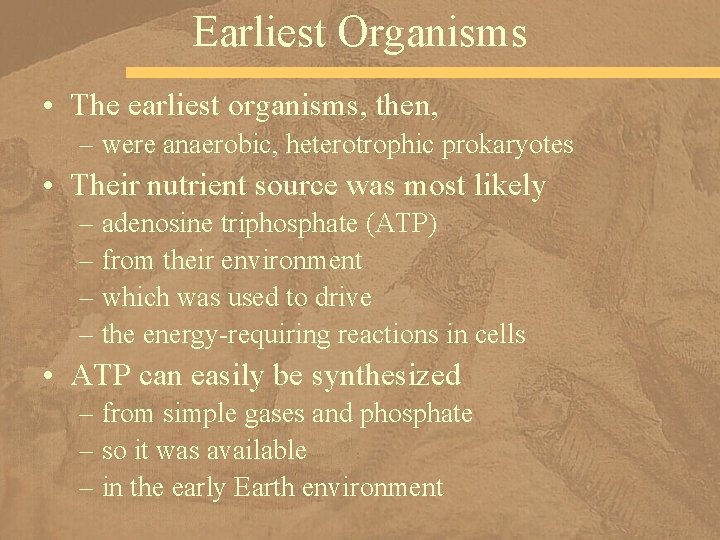 Earliest Organisms

• The earliest organisms, then,
– were anaerobic, heterotrophic prokaryotes
• Their nutrient source was most likely
– adenosine triphosphate (ATP)
– from their environment
– which was used to drive
– the energy-requiring reactions in cells
• ATP can easily be synthesized
– from simple gases and phosphate
– so it was available
– in the early Earth environment